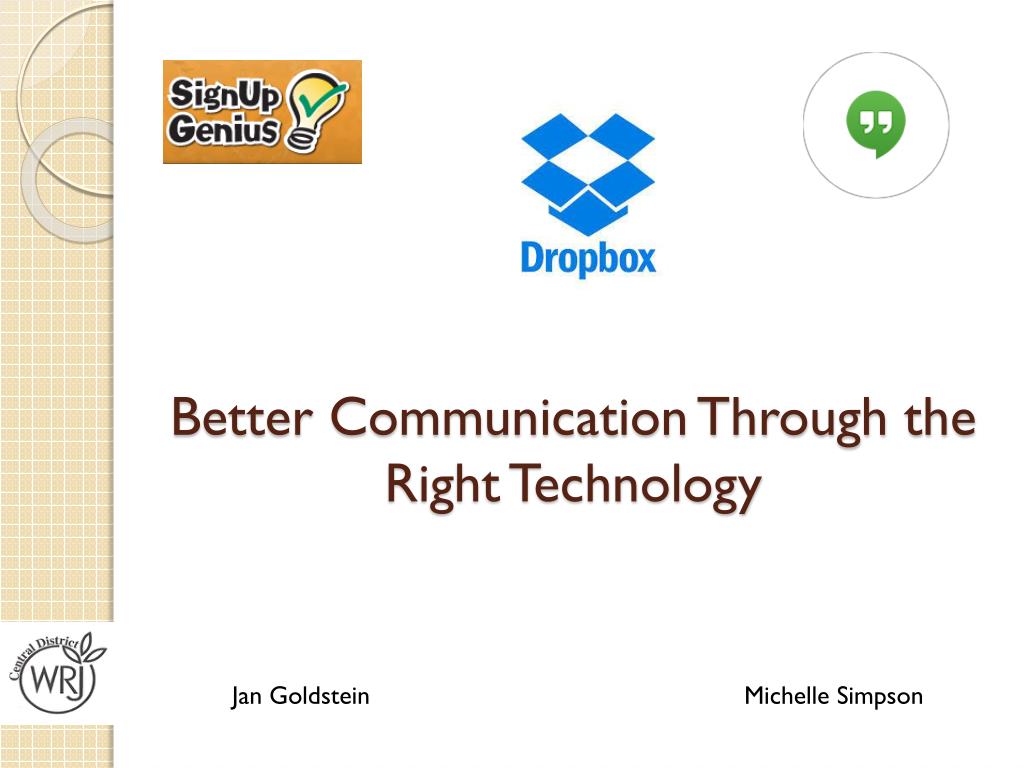 SignUp Genius

Dropbox

Better Communication Through the Right Technology

Central District WRJ

Jan Goldstein

Michelle Simpson